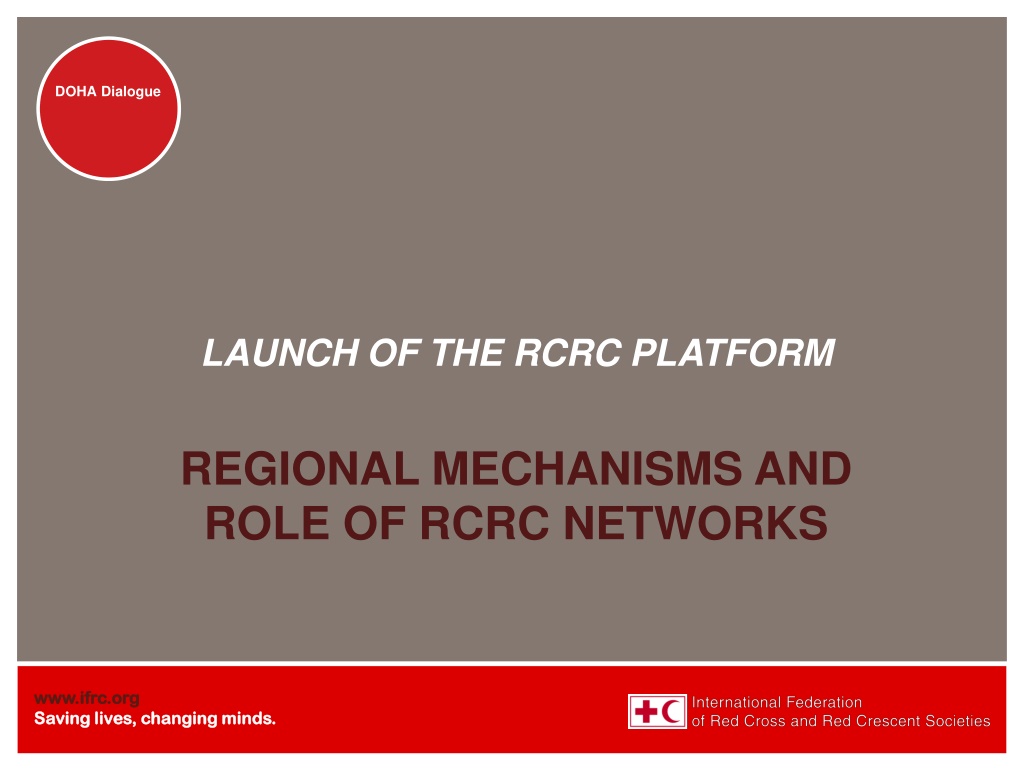 DOHA Dialogue

LAUNCH OF THE RCRC PLATFORM

REGIONAL MECHANISMS AND ROLE OF RCRC NETWORKS

www.ifrc.org
Saving lives, changing minds.

International Federation
of Red Cross and Red Crescent Societies